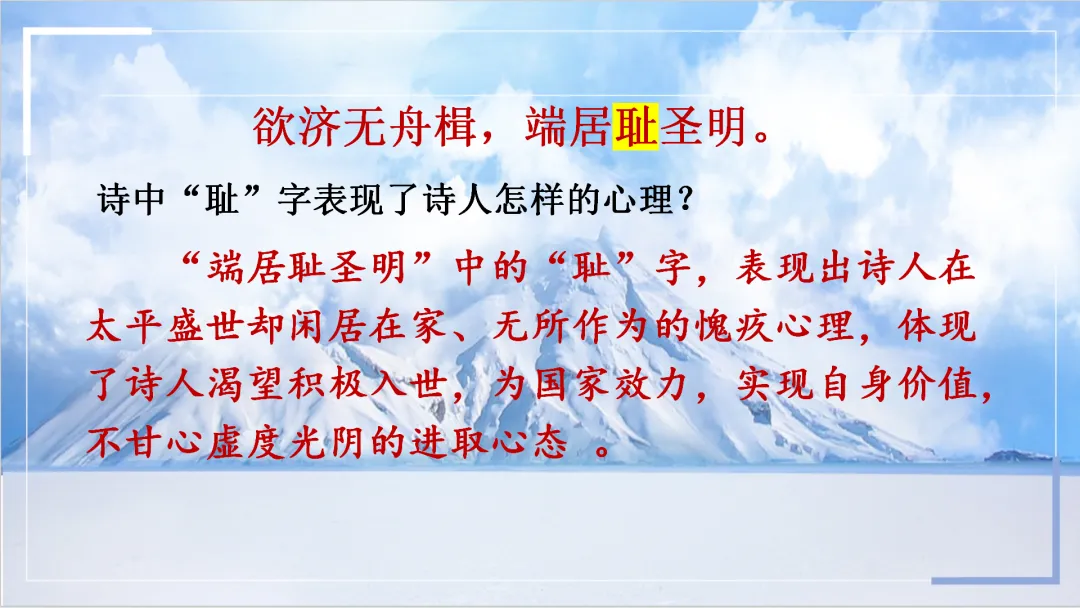 欲济无舟楫，端居耻圣明。

诗中“耻”字表现了诗人怎样的心理？

“端居耻圣明”中的“耻”字，表现出诗人在太平盛世却闲居在家、无所作为的愧疚心理，体现了诗人渴望积极入世，为国家效力，实现自身价值，不甘心虚度光阴的进取心态 。